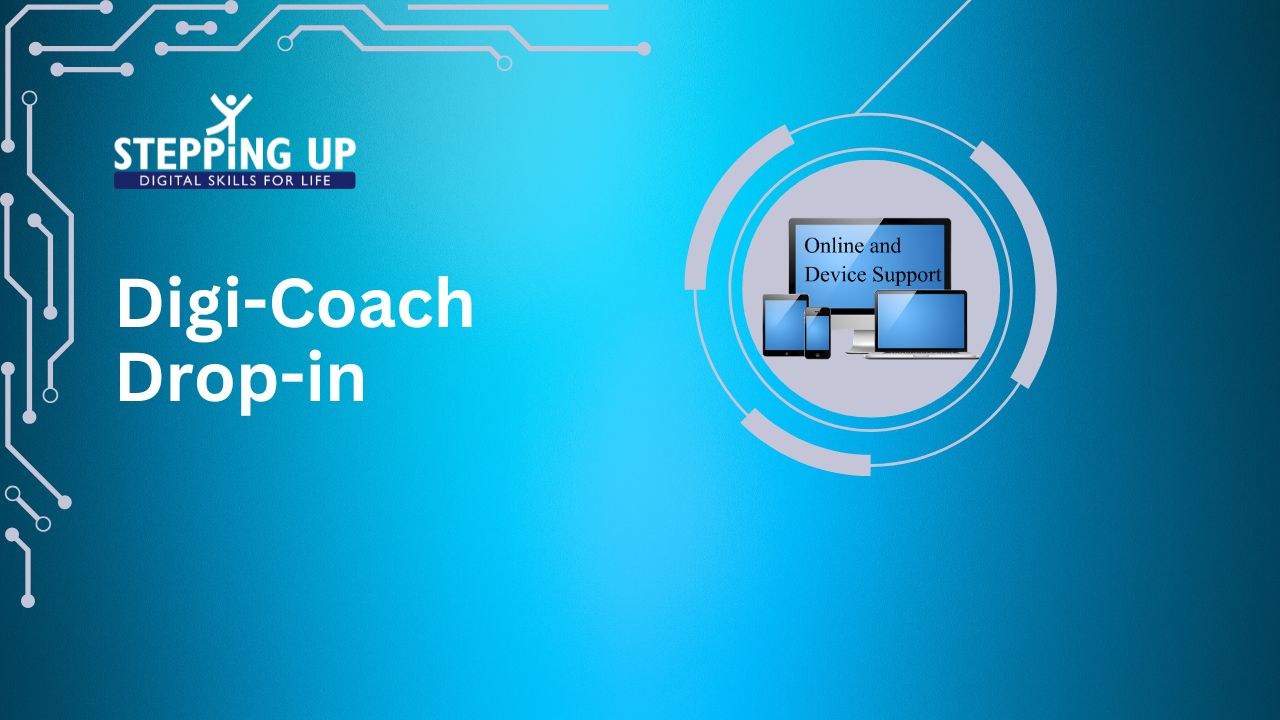 STEPPING UP
DIGITAL SKILLS FOR LIFE

Digi-Coach Drop-in

Online and Device Support